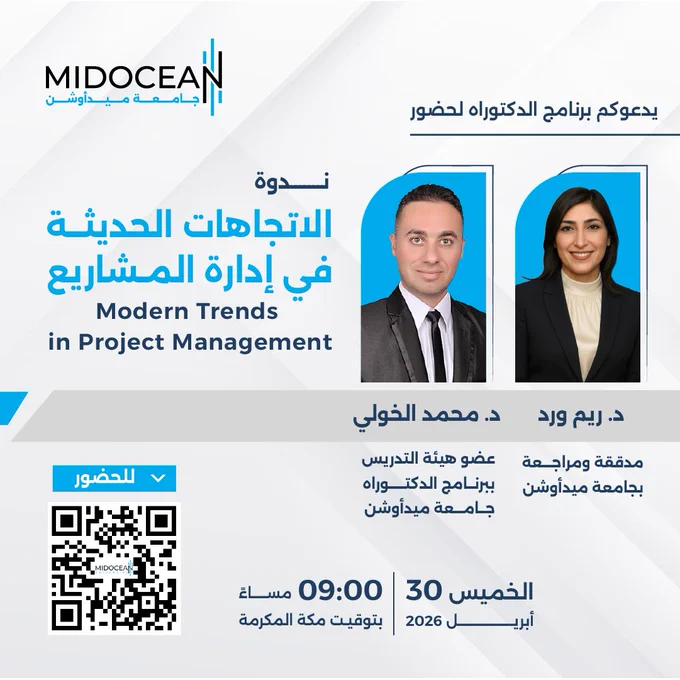 MIDOCEAN
جامعة ميدأوشن

يدعوكم برنامج الدكتوراه لحضور

ندوة
الاتجاهات الحديثة في إدارة المشاريع
Modern Trends in Project Management

د. ريم ورد
مدققة ومراجعة بجامعة ميدأوشن

د. محمد الخولي
عضو هيئة التدريس ببرنامج الدكتوراه جامعة ميدأوشن

للحضور

MIDOCEAN

الخميس 30
أبريل 2026

09:00 مساءً
بتوقيت مكة المكرمة